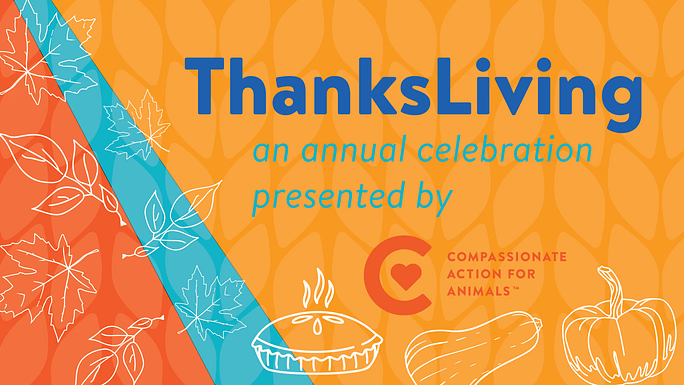 ThanksLiving

an annual celebration presented by

COMPASSIONATE ACTION FOR ANIMALS™